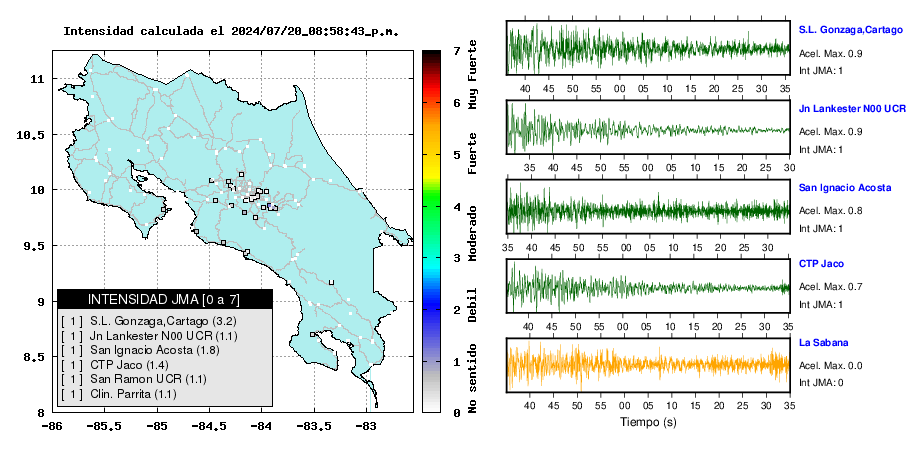 Intensidad calculada el 2024/07/20_08:58:43_p.m.

11
10.5
10
9.5
9
8.5
8
-86
-85.5
-85
-84.5
-84
-83.5
-83

INTENSIDAD JMA [0 a 7]
[ 1 ] S.L. Gonzaga,Cartago (3.2)
[ 1 ] Jn Lankester N00 UCR (1.1)
[ 1 ] San Ignacio Acosta (1.8)
[ 1 ] CTP Jaco (1.4)
[ 1 ] San Ramon UCR (1.1)
[ 1 ] Clin. Parrita (1.1)

7
6
5
4
3
2
1
0
Muy Fuerte
Fuerte
Moderado
Debil
No sentido

S.L. Gonzaga,Cartago
Acel. Max. 0.9
Int JMA: 1
40 45 50 55 00 05 10 15 20 25 30 35

Jn Lankester N00 UCR
Acel. Max. 0.9
Int JMA: 1
35 40 45 50 55 00 05 10 15 20 25 30

San Ignacio Acosta
Acel. Max. 0.8
Int JMA: 1
35 40 45 50 55 00 05 10 15 20 25 30

CTP Jaco
Acel. Max. 0.7
Int JMA: 1
40 45 50 55 00 05 10 15 20 25 30 35

La Sabana
Acel. Max. 0.0
Int JMA: 0
40 45 50 55 00 05 10 15 20 25 30 35
Tiempo (s)